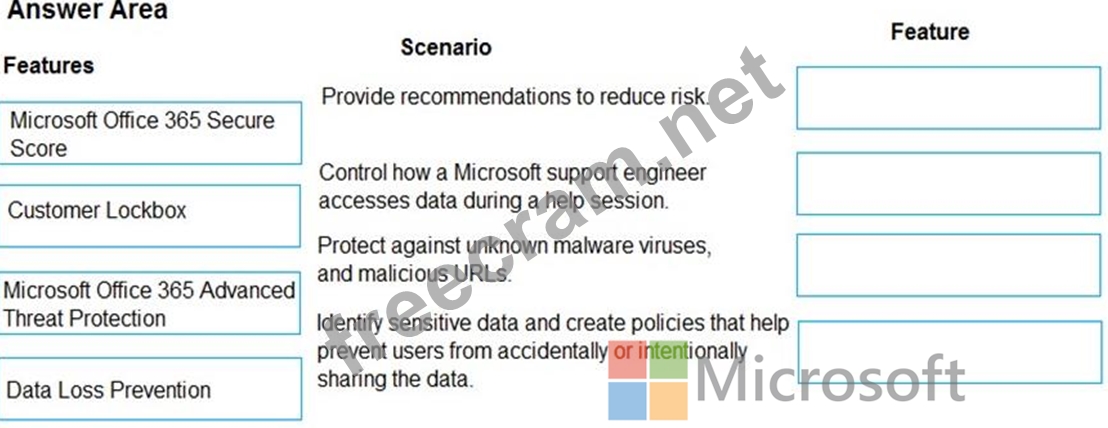 Answer Area

Features

Microsoft Office 365 Secure Score

Customer Lockbox

Microsoft Office 365 Advanced Threat Protection

Data Loss Prevention

Scenario

Provide recommendations to reduce risk.

Control how a Microsoft support engineer accesses data during a help session.

Protect against unknown malware viruses, and malicious URLs.

Identify sensitive data and create policies that help prevent users from accidentally or intentionally sharing the data.

Feature

freecram.net

Microsoft